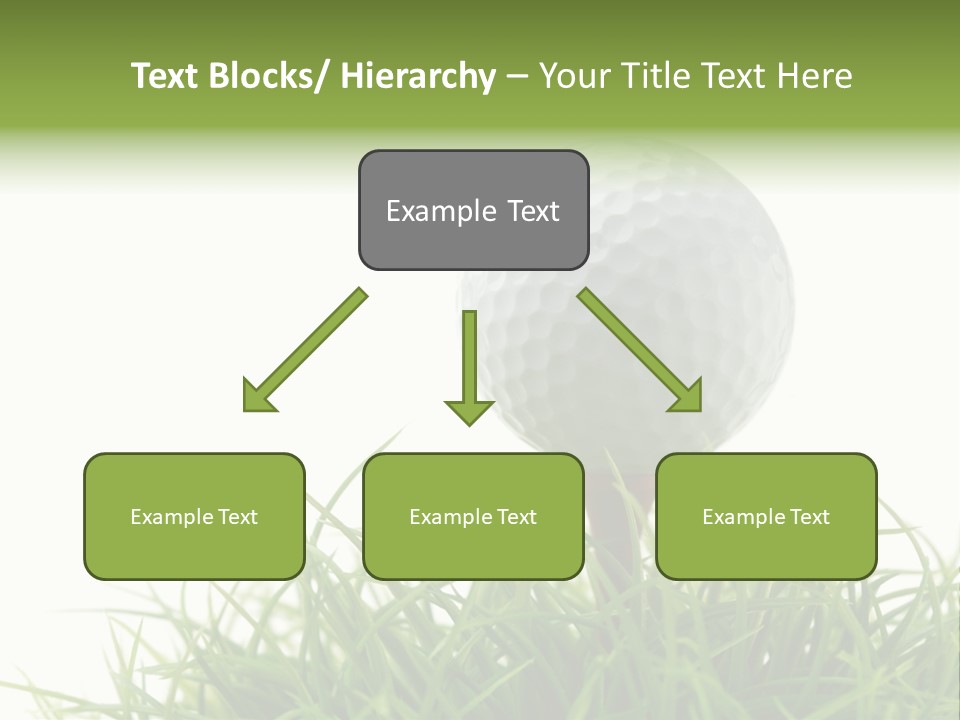 Text Blocks/ Hierarchy – Your Title Text Here

Example Text

Example Text

Example Text

Example Text